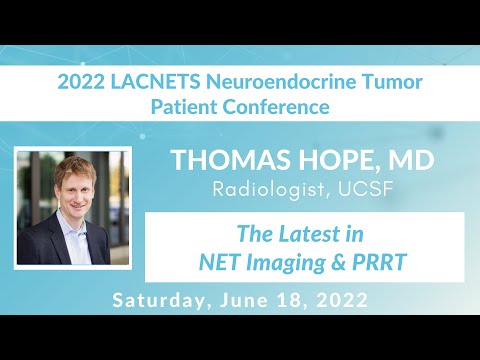 2022 LACNETS Neuroendocrine Tumor Patient Conference

THOMAS HOPE, MD
Radiologist, UCSF

The Latest in NET Imaging & PRRT

Saturday, June 18, 2022